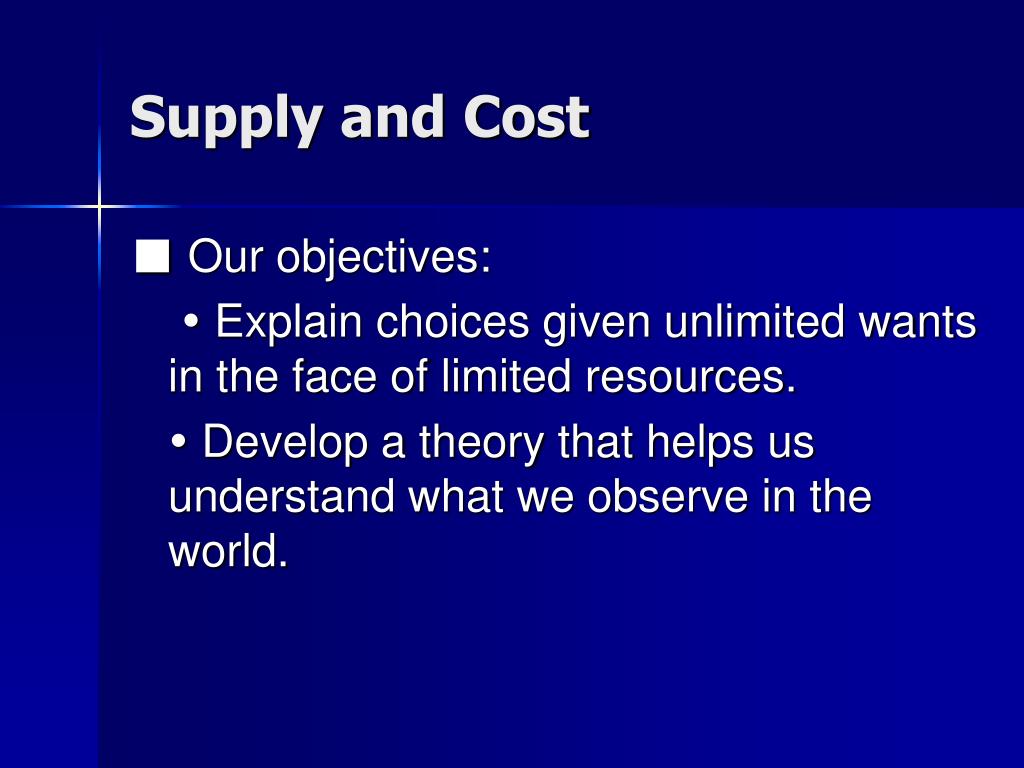 Supply and Cost

■ Our objectives:

• Explain choices given unlimited wants in the face of limited resources.

• Develop a theory that helps us understand what we observe in the world.